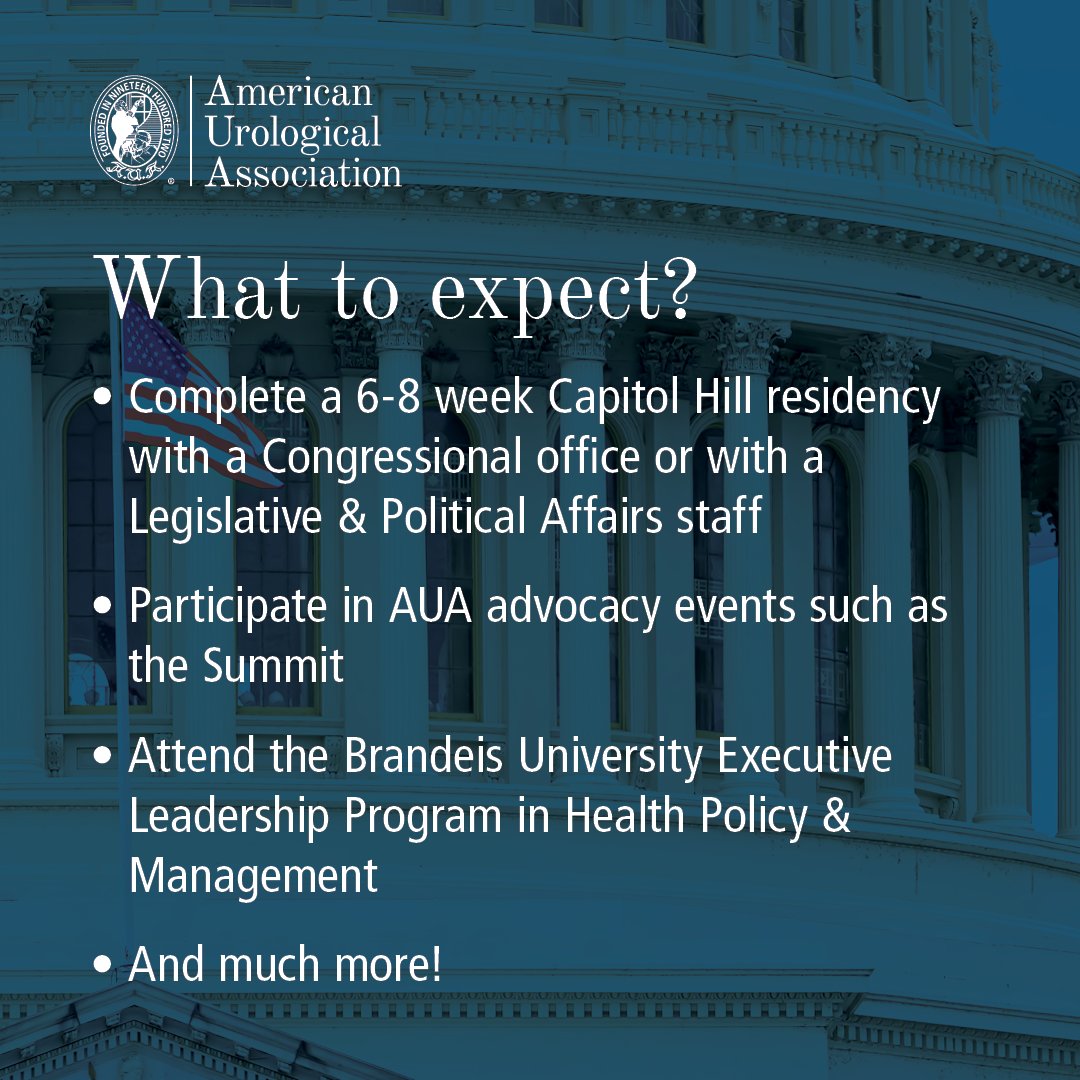 FOUNDED IN NINETEEN HUNDRED TWO
A.U.A.

American Urological Association

What to expect?

• Complete a 6-8 week Capitol Hill residency with a Congressional office or with a Legislative & Political Affairs staff

• Participate in AUA advocacy events such as the Summit

• Attend the Brandeis University Executive Leadership Program in Health Policy & Management

• And much more!